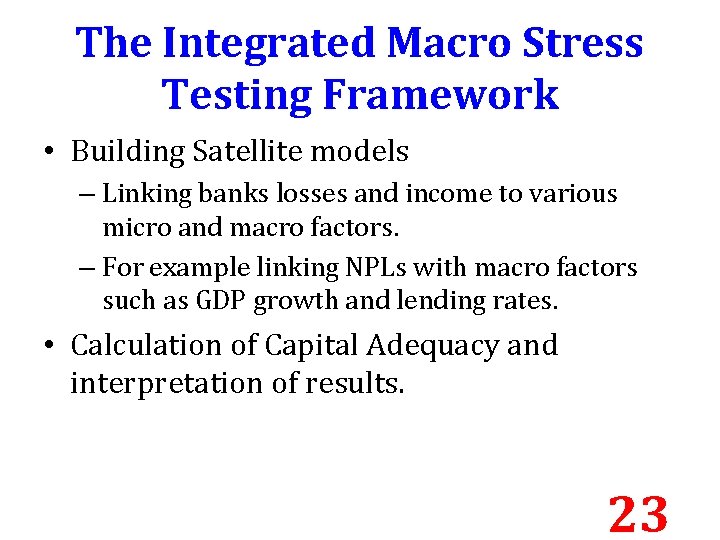 The Integrated Macro Stress Testing Framework

• Building Satellite models
– Linking banks losses and income to various micro and macro factors.
– For example linking NPLs with macro factors such as GDP growth and lending rates.

• Calculation of Capital Adequacy and interpretation of results.

23